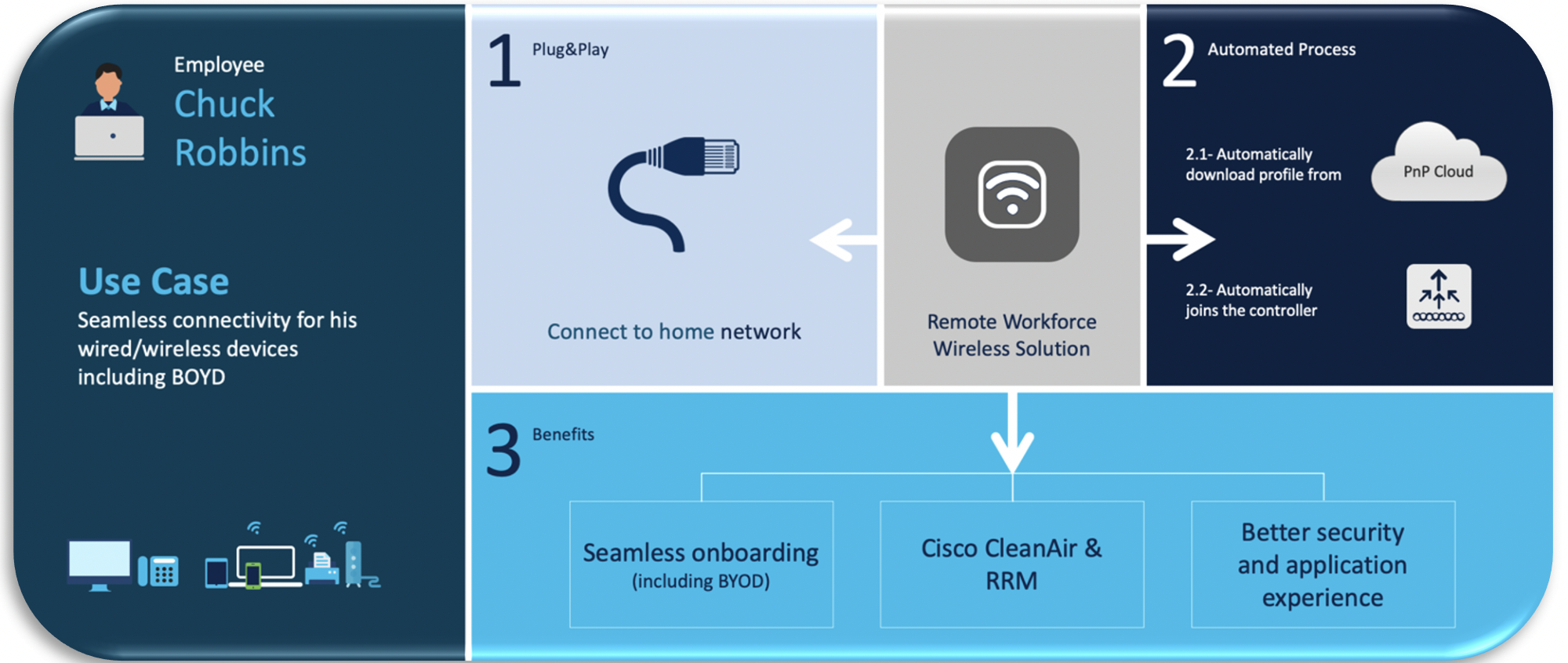 Employee
Chuck Robbins

Use Case
Seamless connectivity for his wired/wireless devices including BOYD

1 Plug&Play

Connect to home network

Remote Workforce Wireless Solution

2 Automated Process

2.1- Automatically download profile from

PnP Cloud

2.2- Automatically joins the controller

3 Benefits

Seamless onboarding (including BYOD)

Cisco CleanAir & RRM

Better security and application experience